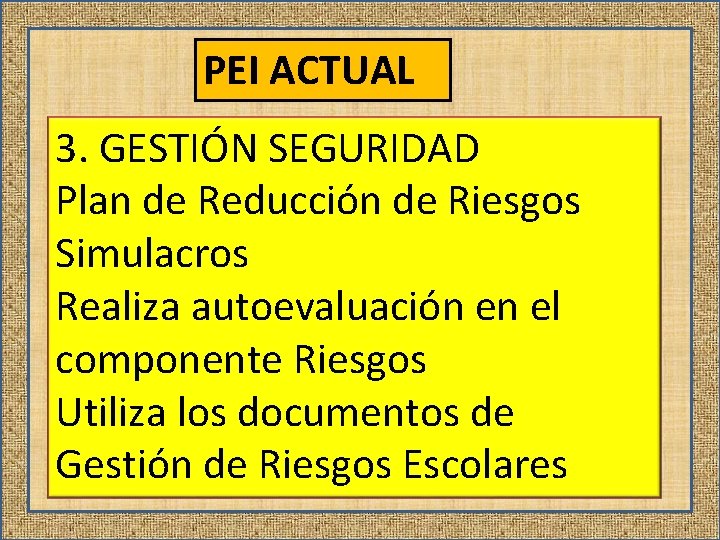 PEI ACTUAL

3. GESTIÓN SEGURIDAD
Plan de Reducción de Riesgos
Simulacros
Realiza autoevaluación en el componente Riesgos
Utiliza los documentos de Gestión de Riesgos Escolares